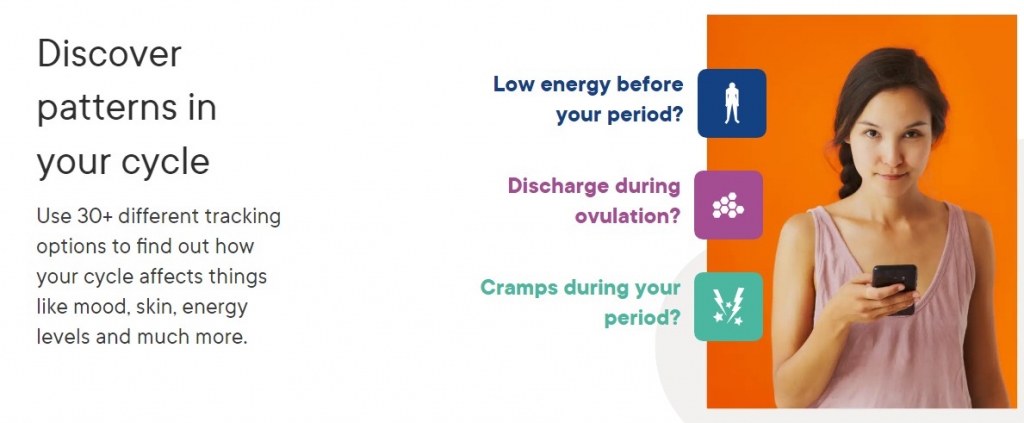 Discover patterns in your cycle

Use 30+ different tracking options to find out how your cycle affects things like mood, skin, energy levels and much more.

Low energy before your period?

Discharge during ovulation?

Cramps during your period?